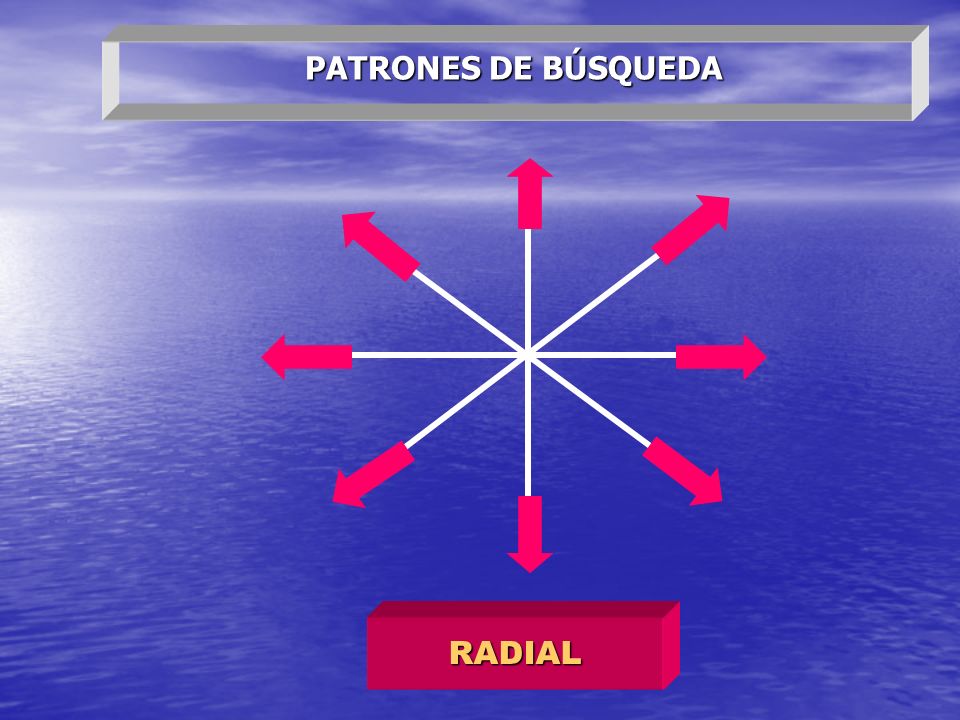 PATRONES DE BÚSQUEDA

RADIAL